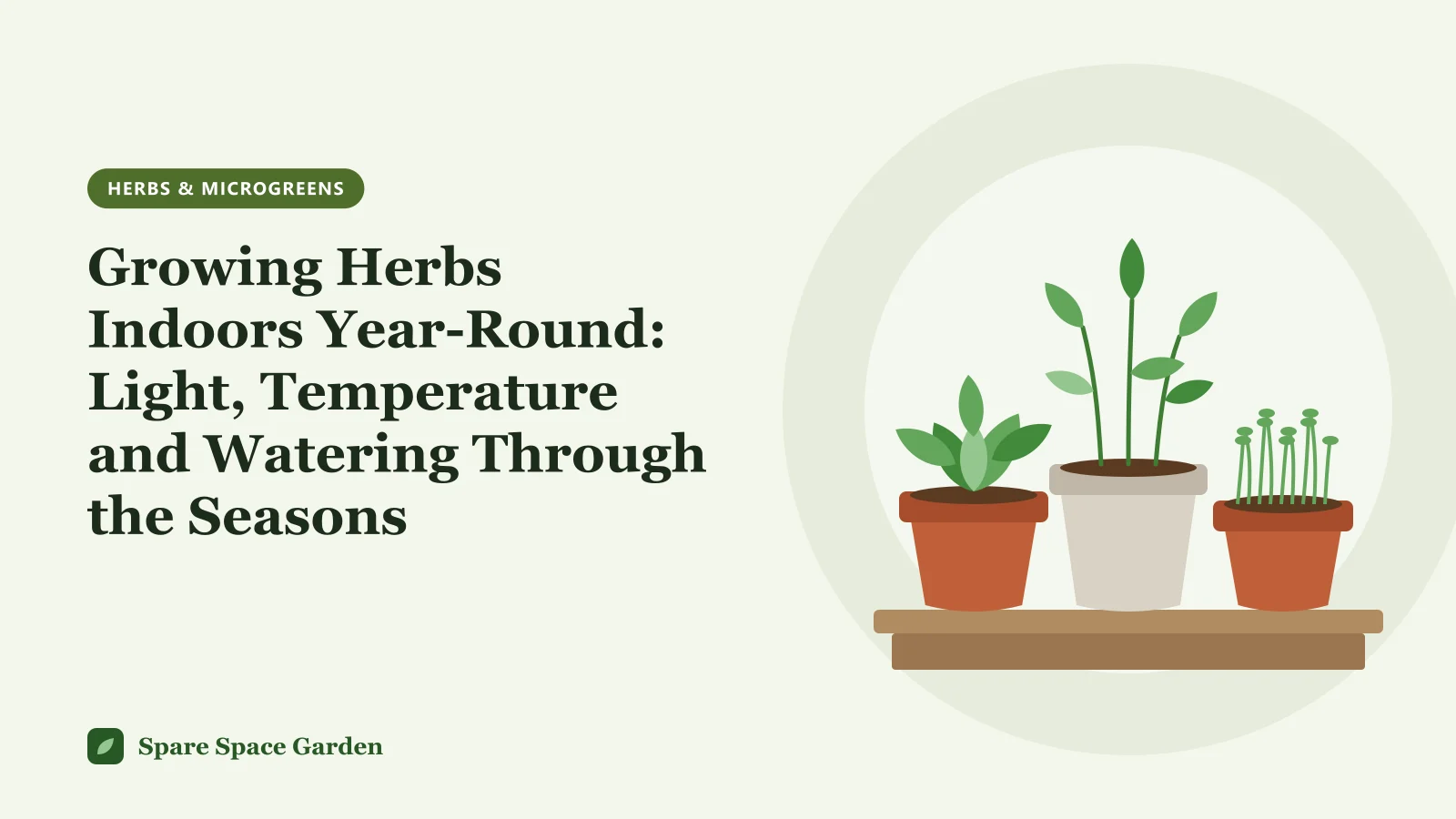 HERBS & MICROGREENS

Growing Herbs Indoors Year-Round: Light, Temperature and Watering Through the Seasons

Spare Space Garden